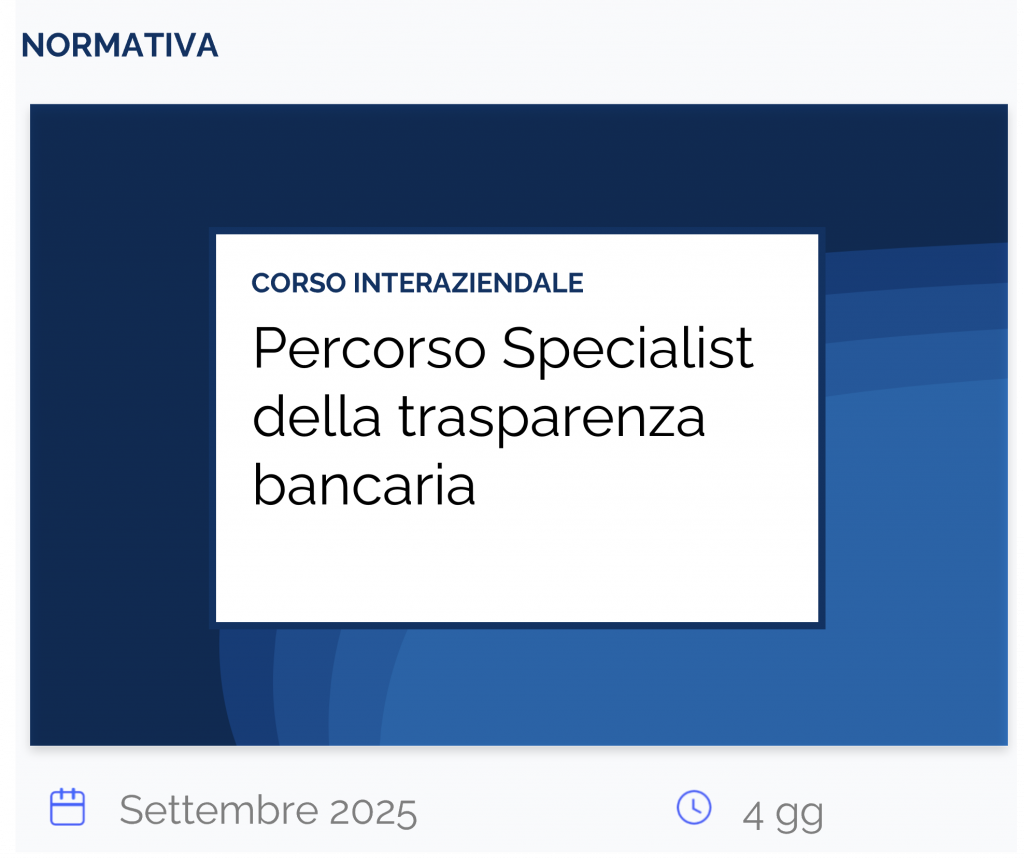 NORMATIVA

CORSO INTERAZIENDALE

Percorso Specialist della trasparenza bancaria

Settembre 2025

4 gg